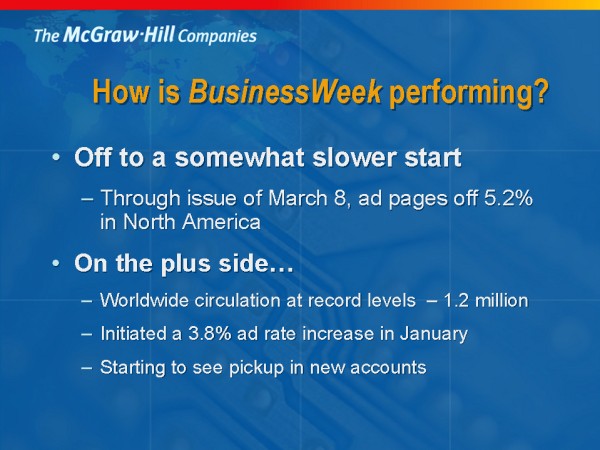 The McGraw·Hill Companies

How is BusinessWeek performing?

• Off to a somewhat slower start

– Through issue of March 8, ad pages off 5.2% in North America

• On the plus side…

– Worldwide circulation at record levels – 1.2 million

– Initiated a 3.8% ad rate increase in January

– Starting to see pickup in new accounts